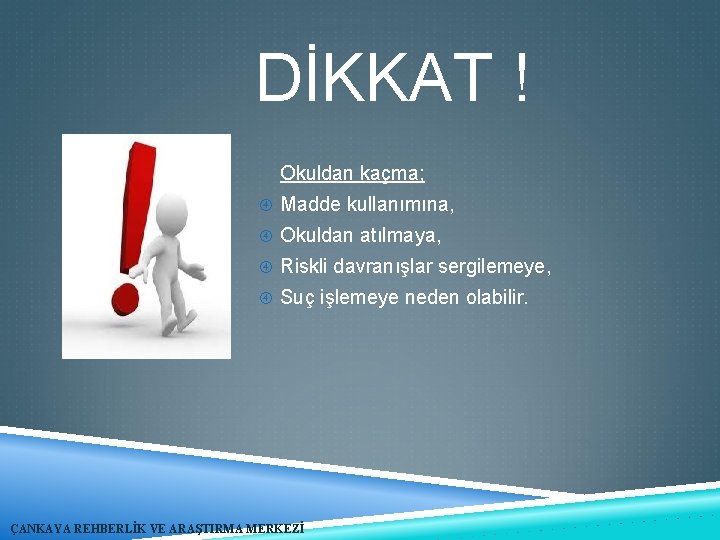 DİKKAT !

Okuldan kaçma;
Madde kullanımına,
Okuldan atılmaya,
Riskli davranışlar sergilemeye,
Suç işlemeye neden olabilir.

ÇANKAYA REHBERLİK VE ARAŞTIRMA MERKEZİ